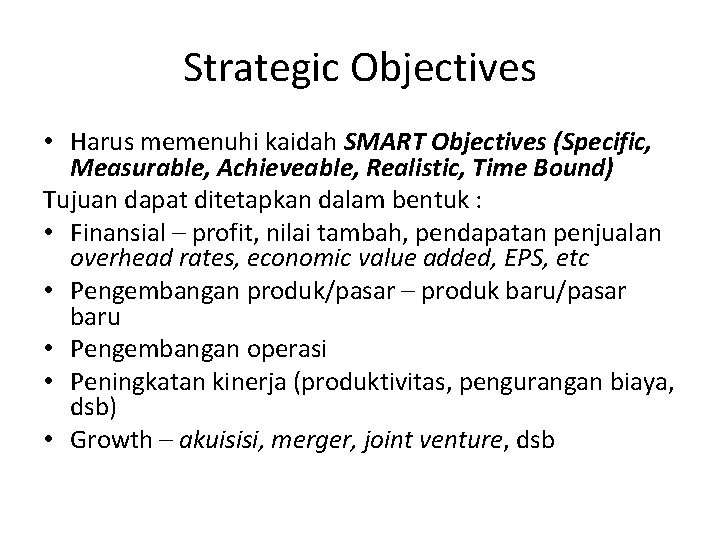 Strategic Objectives

• Harus memenuhi kaidah SMART Objectives (Specific, Measurable, Achieveable, Realistic, Time Bound)

Tujuan dapat ditetapkan dalam bentuk :

• Finansial – profit, nilai tambah, pendapatan penjualan overhead rates, economic value added, EPS, etc
• Pengembangan produk/pasar – produk baru/pasar baru
• Pengembangan operasi
• Peningkatan kinerja (produktivitas, pengurangan biaya, dsb)
• Growth – akuisisi, merger, joint venture, dsb